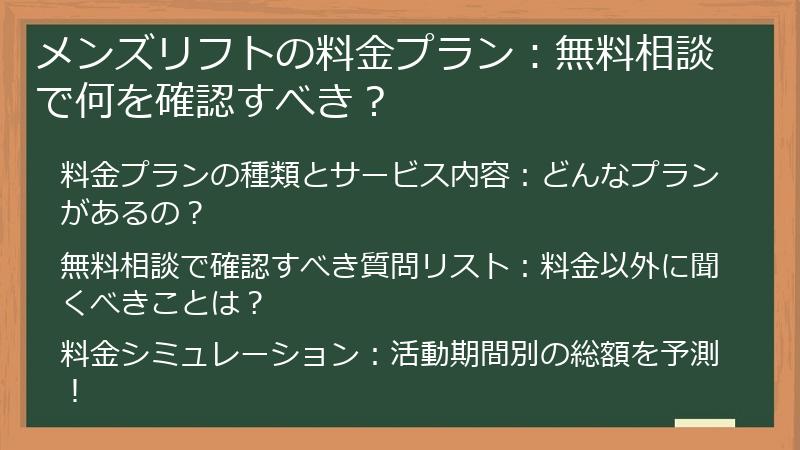 メンズリフトの料金プラン：無料相談で何を確認すべき？

料金プランの種類とサービス内容：どんなプランがあるの？

無料相談で確認すべき質問リスト：料金以外に聞くべきことは？

料金シミュレーション：活動期間別の総額を予測！